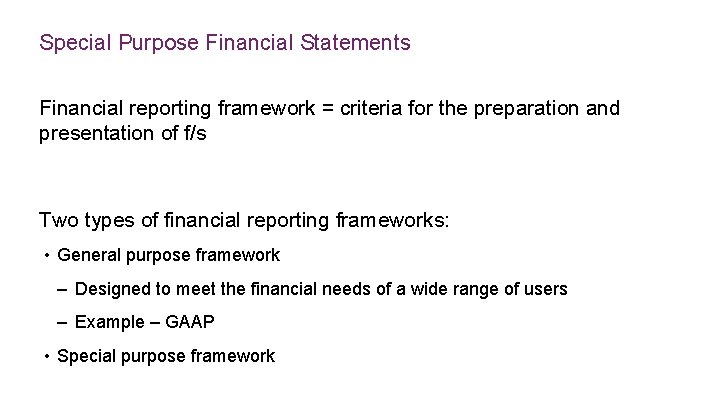 Special Purpose Financial Statements

Financial reporting framework = criteria for the preparation and presentation of f/s

Two types of financial reporting frameworks:

• General purpose framework

– Designed to meet the financial needs of a wide range of users

– Example – GAAP

• Special purpose framework